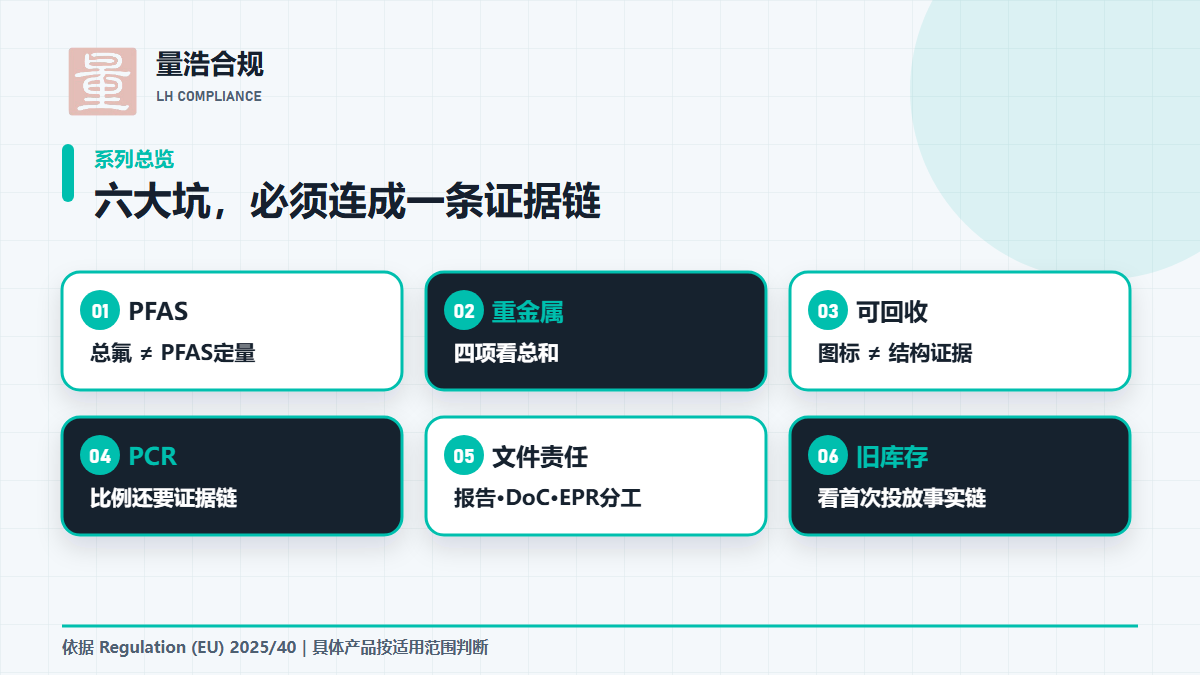 量

量浩合规
LH COMPLIANCE

系列总览
六大坑，必须连成一条证据链

01 PFAS
总氟 ≠ PFAS定量

02 重金属
四项看总和

03 可回收
图标 ≠ 结构证据

04 PCR
比例还要证据链

05 文件责任
报告•DoC•EPR分工

06 旧库存
看首次投放事实链

依据 Regulation (EU) 2025/40 | 具体产品按适用范围判断